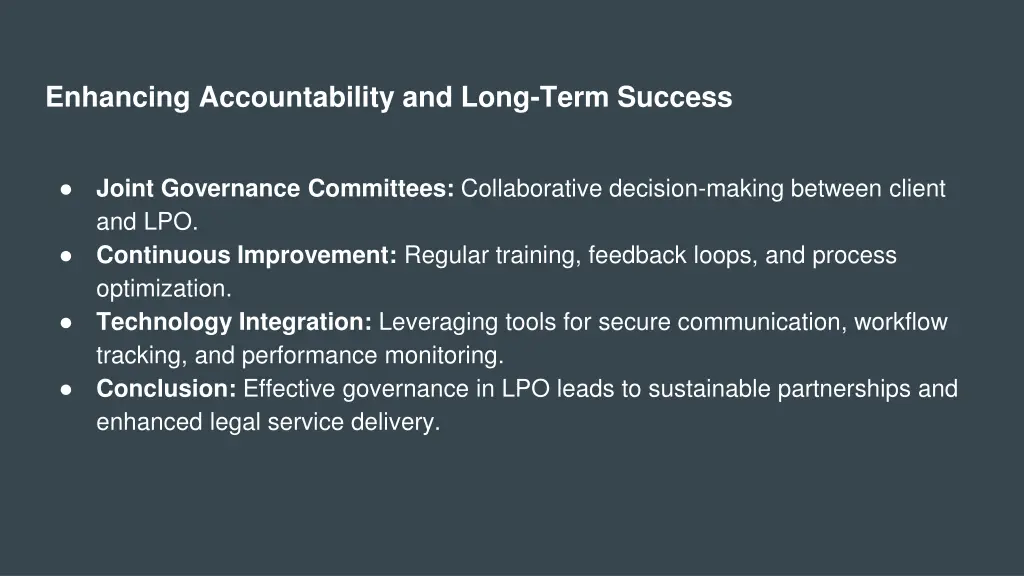 Enhancing Accountability and Long-Term Success

● Joint Governance Committees: Collaborative decision-making between client and LPO.
● Continuous Improvement: Regular training, feedback loops, and process optimization.
● Technology Integration: Leveraging tools for secure communication, workflow tracking, and performance monitoring.
● Conclusion: Effective governance in LPO leads to sustainable partnerships and enhanced legal service delivery.